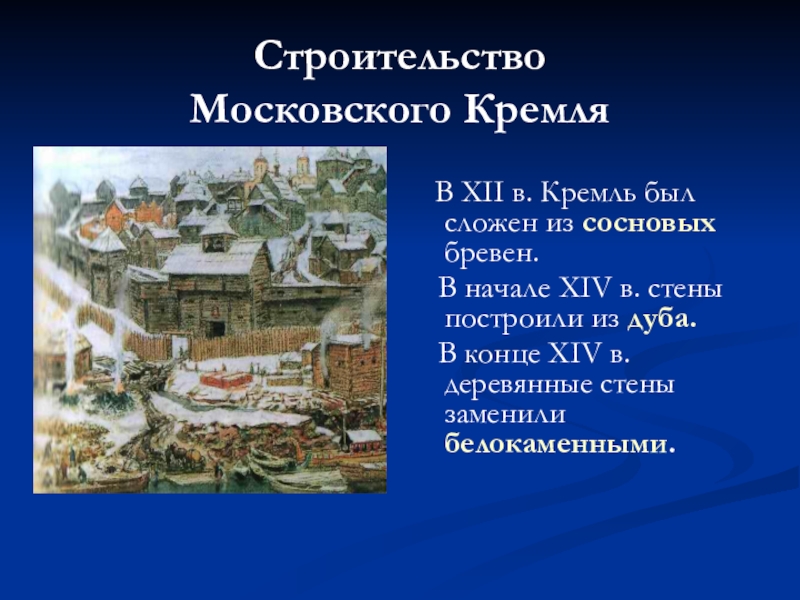 Строительство Московского Кремля

В XII в. Кремль был сложен из сосновых бревен.

В начале XIV в. стены построили из дуба.

В конце XIV в. деревянные стены заменили белокаменными.